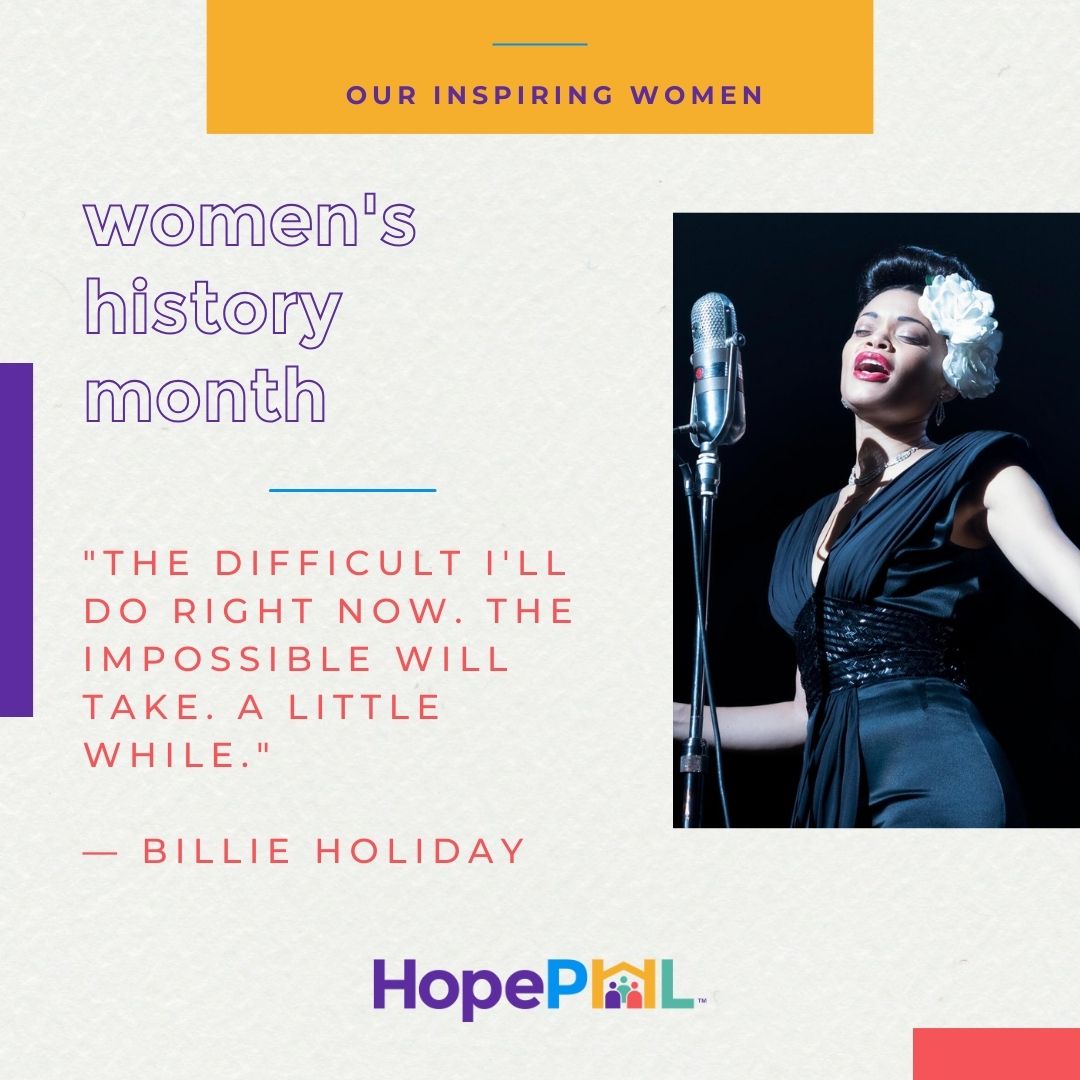 OUR INSPIRING WOMEN

women's history month

"THE DIFFICULT I'LL DO RIGHT NOW. THE IMPOSSIBLE WILL TAKE. A LITTLE WHILE."

— BILLIE HOLIDAY

HopePHL™